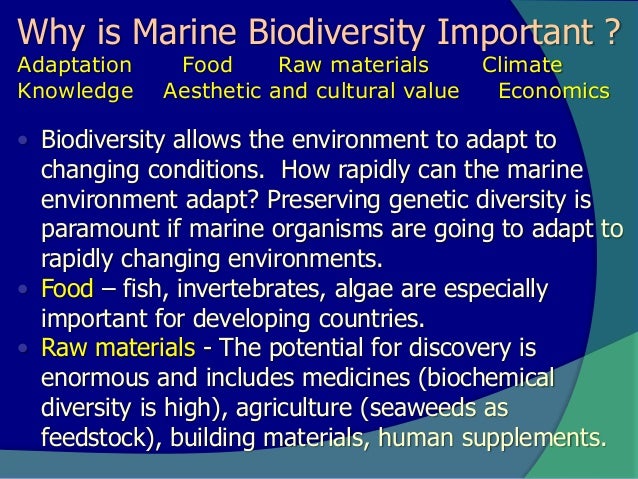 Why is Marine Biodiversity Important ?
Adaptation Food Raw materials Climate
Knowledge Aesthetic and cultural value Economics

• Biodiversity allows the environment to adapt to changing conditions. How rapidly can the marine environment adapt? Preserving genetic diversity is paramount if marine organisms are going to adapt to rapidly changing environments.
• Food – fish, invertebrates, algae are especially important for developing countries.
• Raw materials - The potential for discovery is enormous and includes medicines (biochemical diversity is high), agriculture (seaweeds as feedstock), building materials, human supplements.